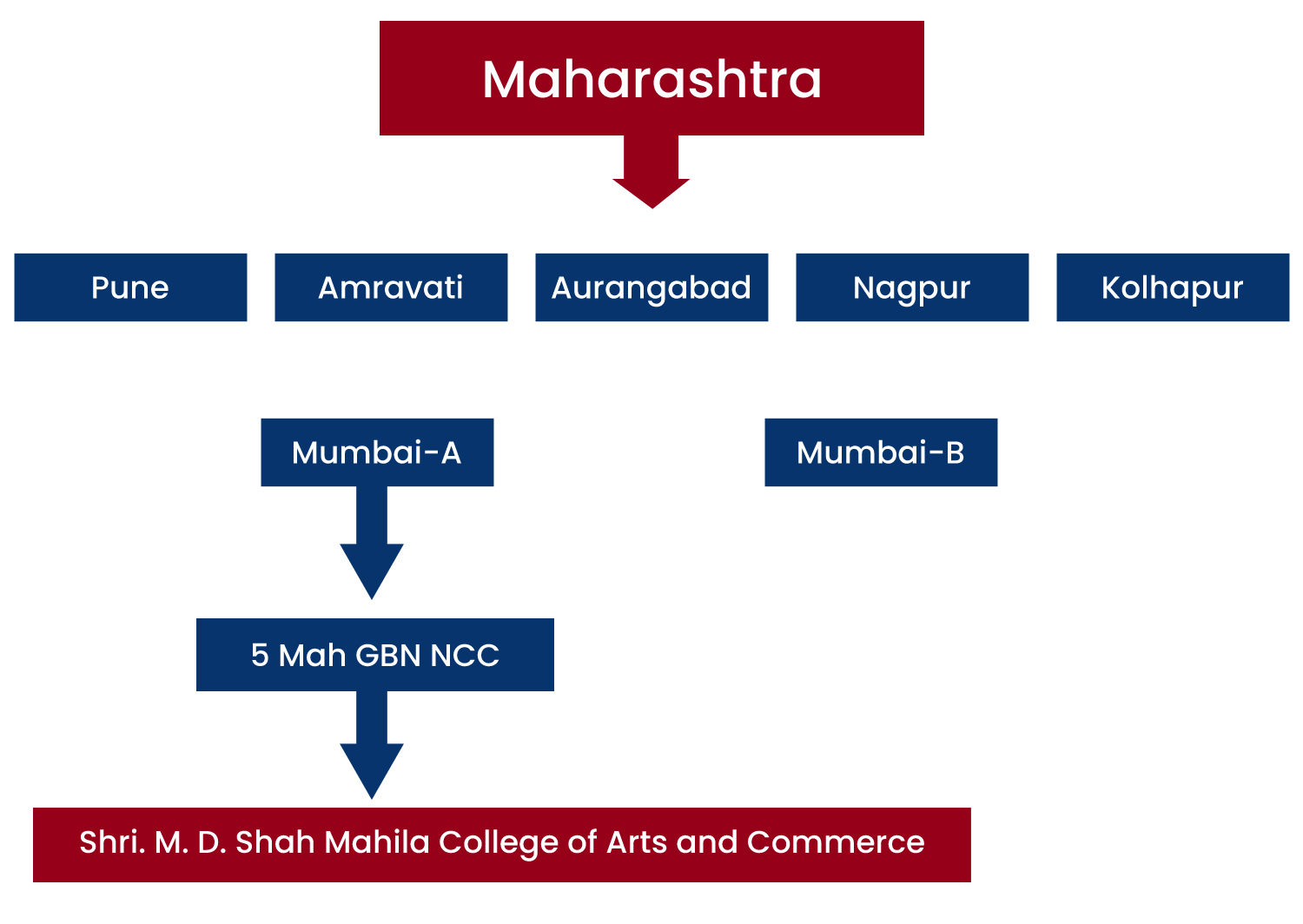 Maharashtra

Pune

Amravati

Aurangabad

Nagpur

Kolhapur

Mumbai-A

Mumbai-B

5 Mah GBN NCC

Shri. M. D. Shah Mahila College of Arts and Commerce